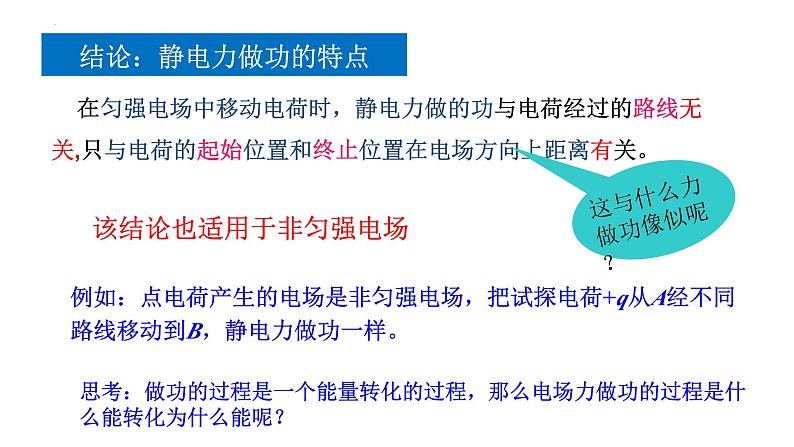 结论：静电力做功的特点

在匀强电场中移动电荷时，静电力做的功与电荷经过的路线无关,只与电荷的起始位置和终止位置在电场方向上距离有关。

这与什么力做功像似呢？

该结论也适用于非匀强电场

例如：点电荷产生的电场是非匀强电场，把试探电荷$+q$从$A$经不同路线移动到$B$，静电力做功一样。

思考：做功的过程是一个能量转化的过程，那么电场力做功的过程是什么能转化为什么能呢？